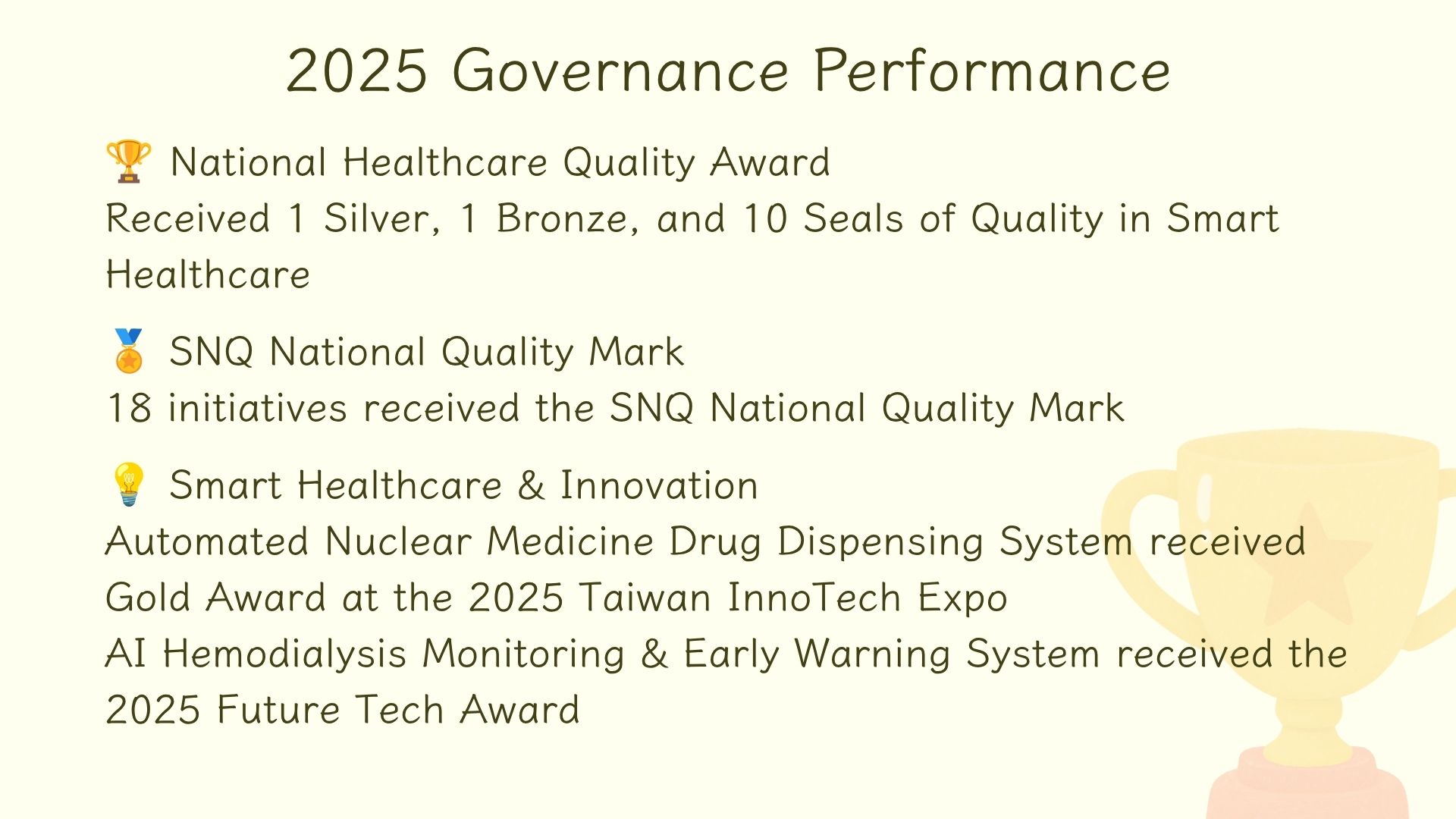 2025 Governance Performance

🏆 National Healthcare Quality Award
Received 1 Silver, 1 Bronze, and 10 Seals of Quality in Smart Healthcare

🏅 SNQ National Quality Mark
18 initiatives received the SNQ National Quality Mark

💡 Smart Healthcare & Innovation
Automated Nuclear Medicine Drug Dispensing System received Gold Award at the 2025 Taiwan InnoTech Expo
AI Hemodialysis Monitoring & Early Warning System received the 2025 Future Tech Award